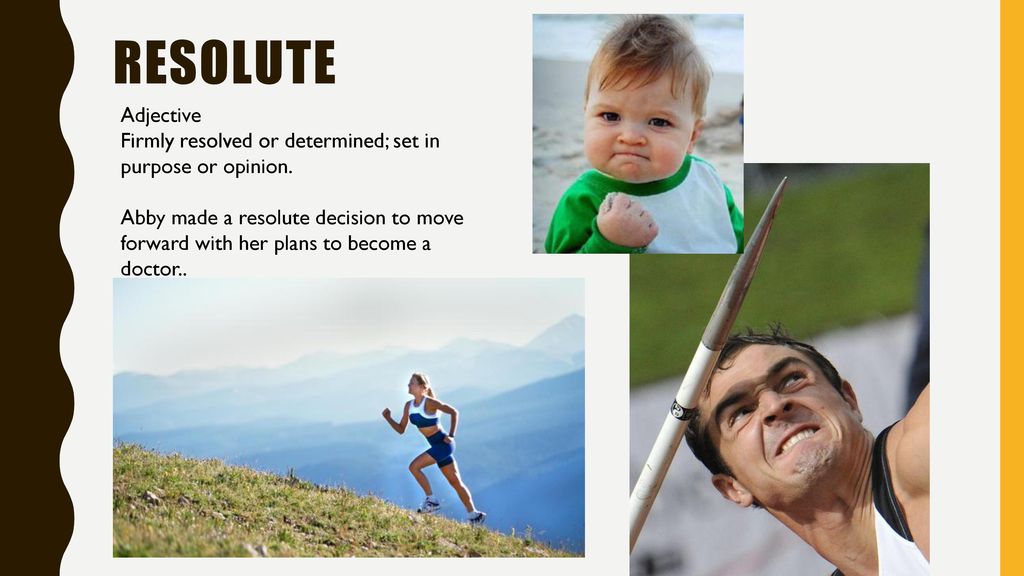 RESOLUTE

Adjective
Firmly resolved or determined; set in purpose or opinion.

Abby made a resolute decision to move forward with her plans to become a doctor..